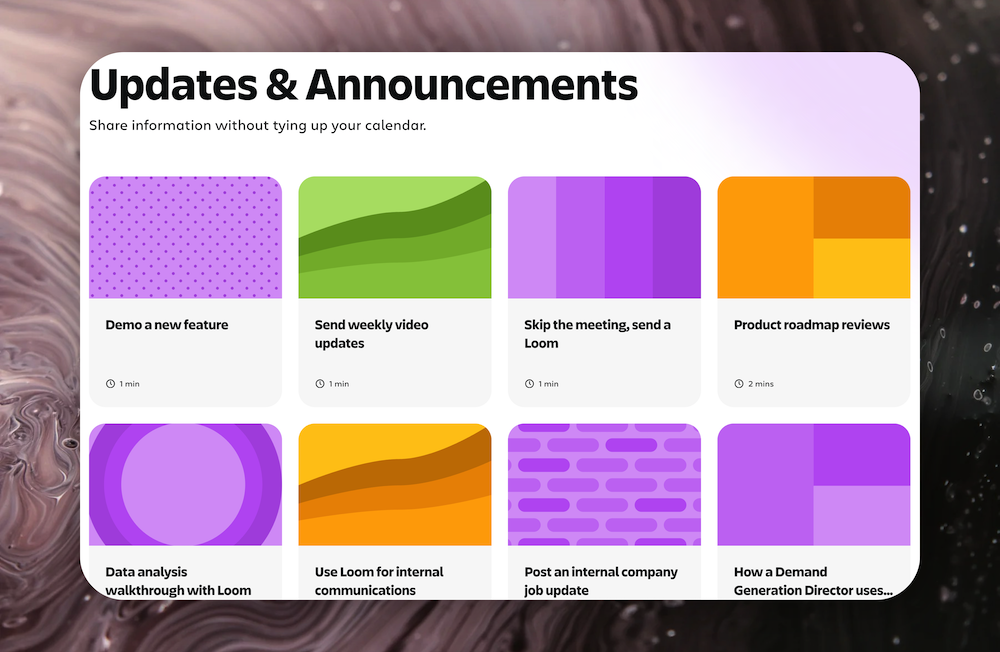 Updates & Announcements

Share information without tying up your calendar.

Demo a new feature

1 min

Send weekly video updates

1 min

Skip the meeting, send a Loom

1 min

Product roadmap reviews

2 mins

Data analysis walkthrough with Loom

Use Loom for internal communications

Post an internal company job update

How a Demand Generation Director uses...